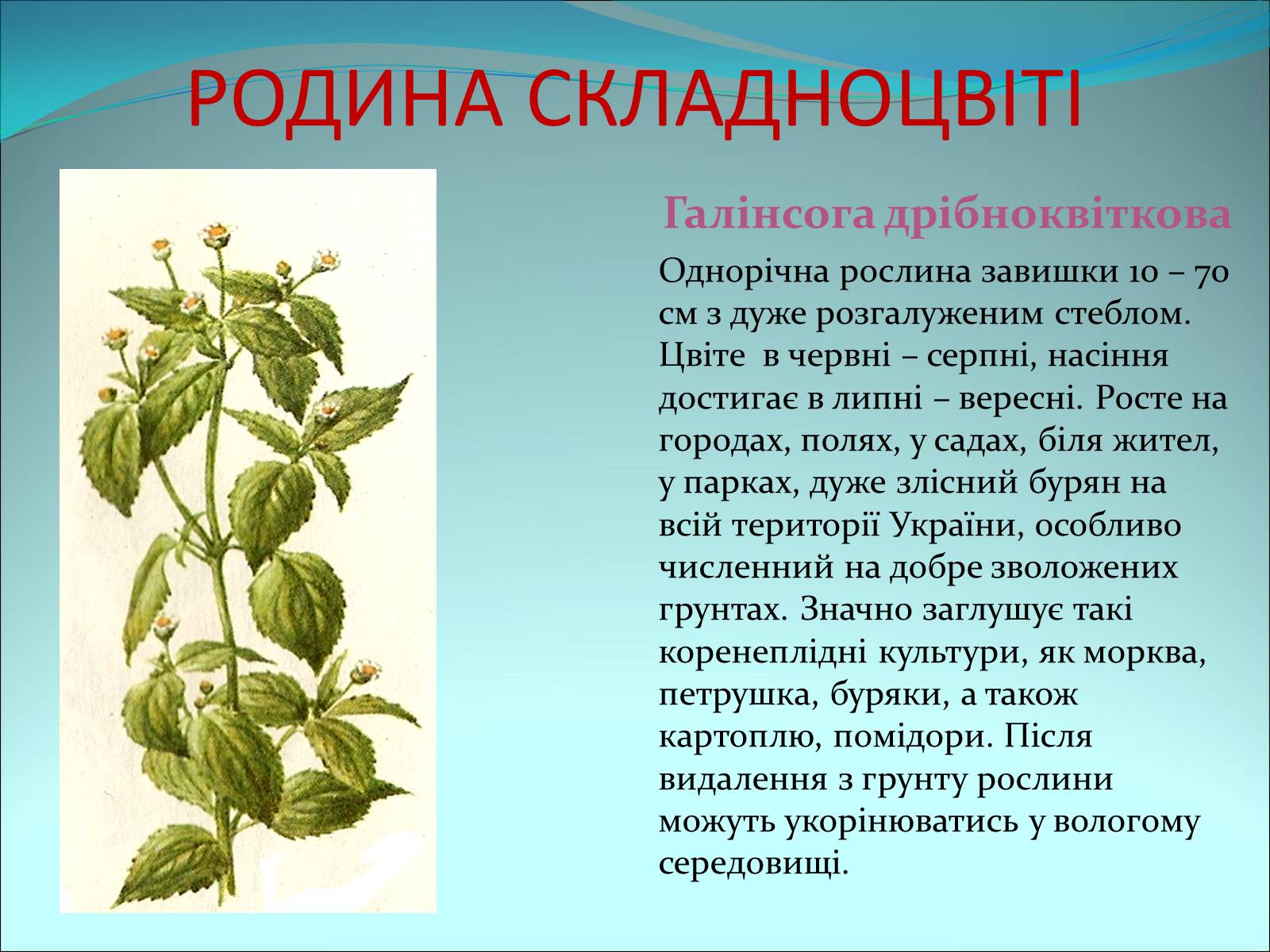 РОДИНА СКЛАДНОЦВІТІ

Галінсога дрібноквіткова

Однорічна рослина завишки 10 – 70 см з дуже розгалуженим стеблом. Цвіте  в червні – серпні, насіння достигає в липні – вересні. Росте на городах, полях, у садах, біля жител, у парках, дуже злісний бурян на всій території України, особливо численний на добре зволожених грунтах. Значно заглушує такі коренеплідні культури, як морква, петрушка, буряки, а також картоплю, помідори. Після видалення з грунту рослини можуть укорінюватись у вологому середовищі.